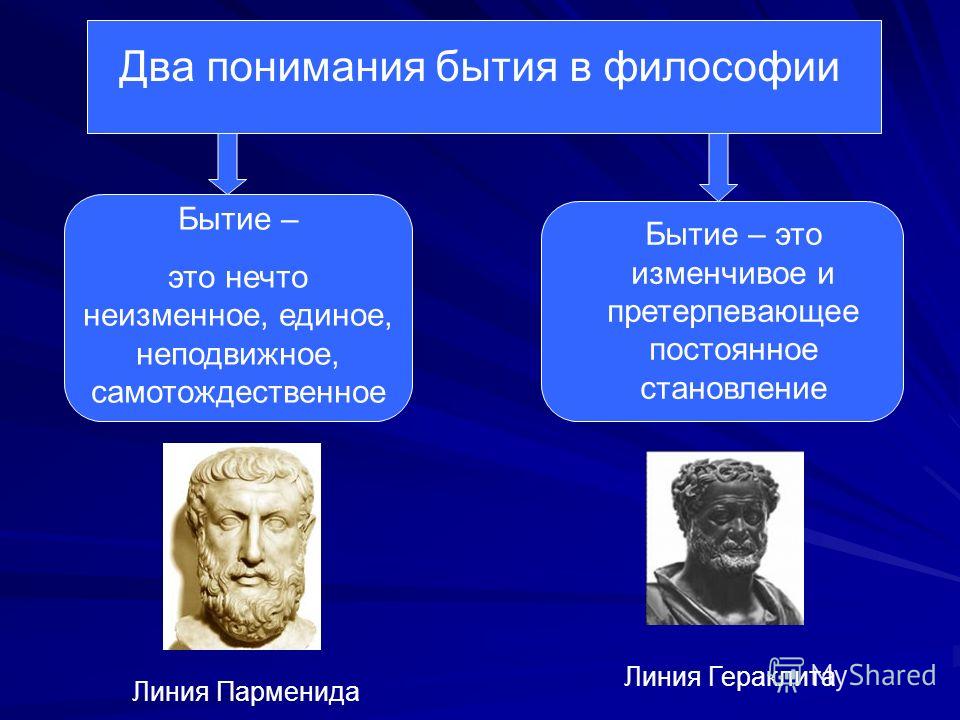 Два понимания бытия в философии

Бытие –

это нечто неизменное, единое, неподвижное, самотождественное

Бытие – это изменчивое и претерпевающее постоянное становление

Линия Парменида

Линия Гераклита

MyShared